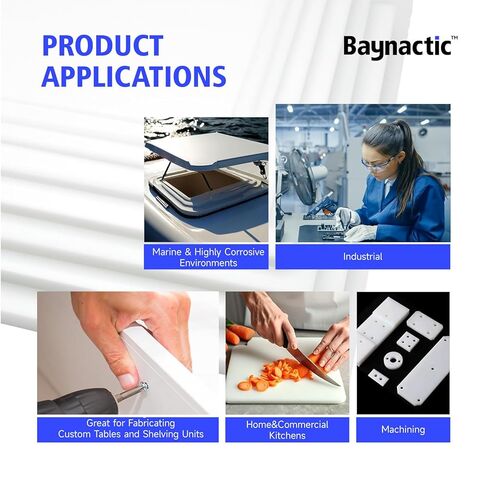 PRODUCT APPLICATIONS

Baynactic™

Marine & Highly Corrosive Environments

Industrial

Great for Fabricating Custom Tables and Shelving Units

Home&Commercial Kitchens

Machining